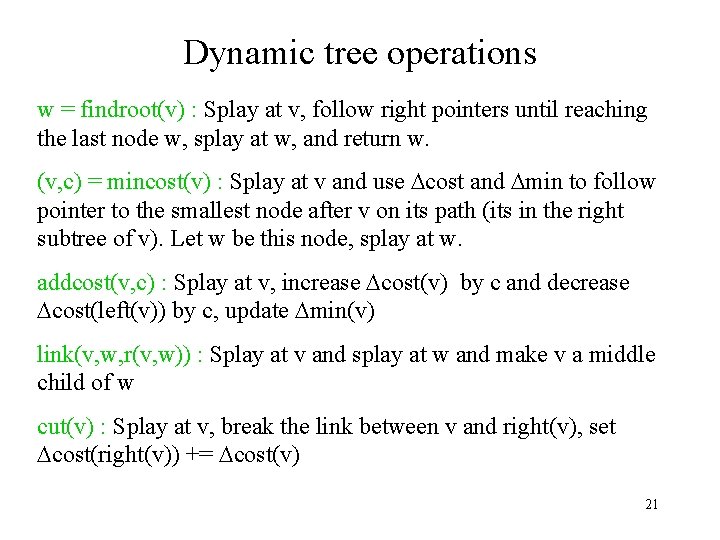 Dynamic tree operations

w = findroot(v) : Splay at v, follow right pointers until reaching the last node w, splay at w, and return w.

(v,c) = mincost(v) : Splay at v and use Δcost and Δmin to follow pointer to the smallest node after v on its path (its in the right subtree of v). Let w be this node, splay at w.

addcost(v,c) : Splay at v, increase Δcost(v) by c and decrease Δcost(left(v)) by c, update Δmin(v)

link(v,w,r(v,w)) : Splay at v and splay at w and make v a middle child of w

cut(v) : Splay at v, break the link between v and right(v), set Δcost(right(v)) += Δcost(v)

21